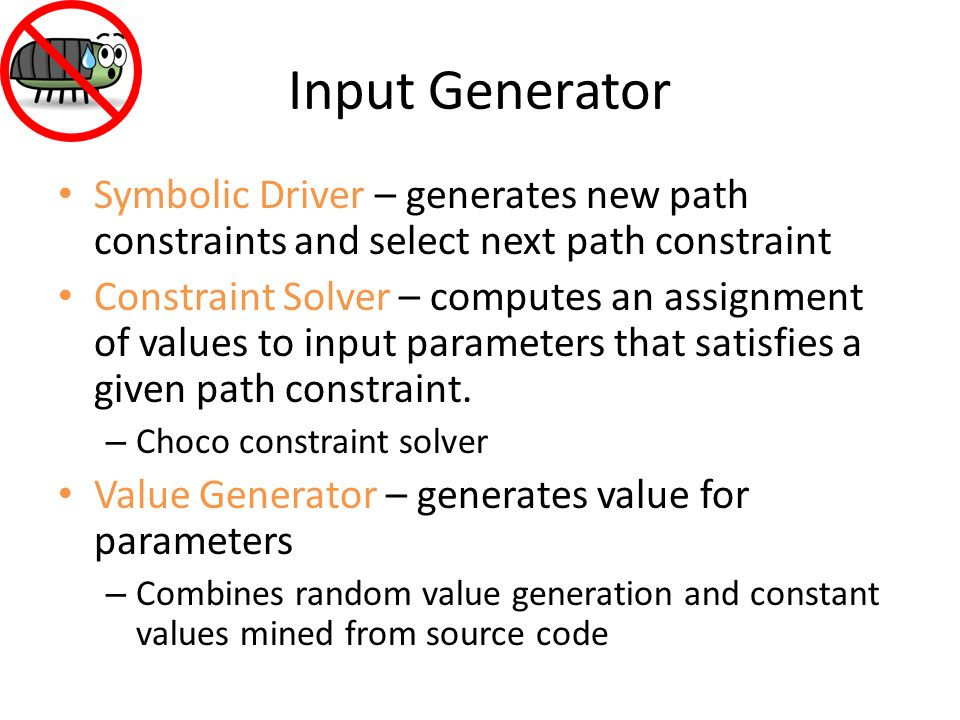 Input Generator

• Symbolic Driver – generates new path constraints and select next path constraint

• Constraint Solver – computes an assignment of values to input parameters that satisfies a given path constraint.

– Choco constraint solver

• Value Generator – generates value for parameters

– Combines random value generation and constant values mined from source code